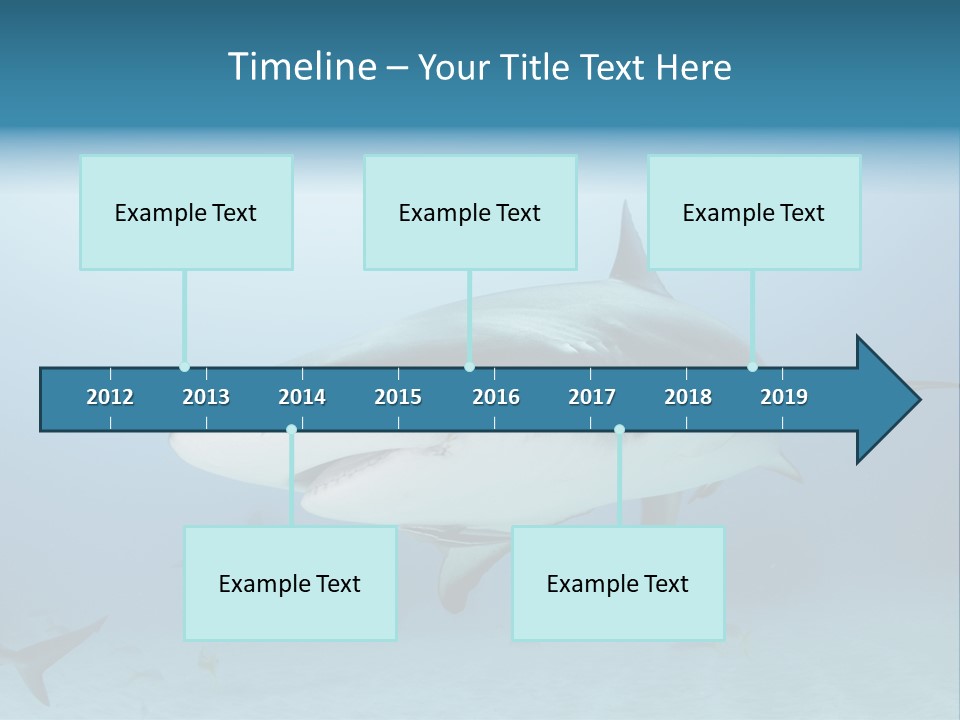 Timeline – Your Title Text Here

Example Text

Example Text

Example Text

2012 2013 2014 2015 2016 2017 2018 2019

Example Text

Example Text